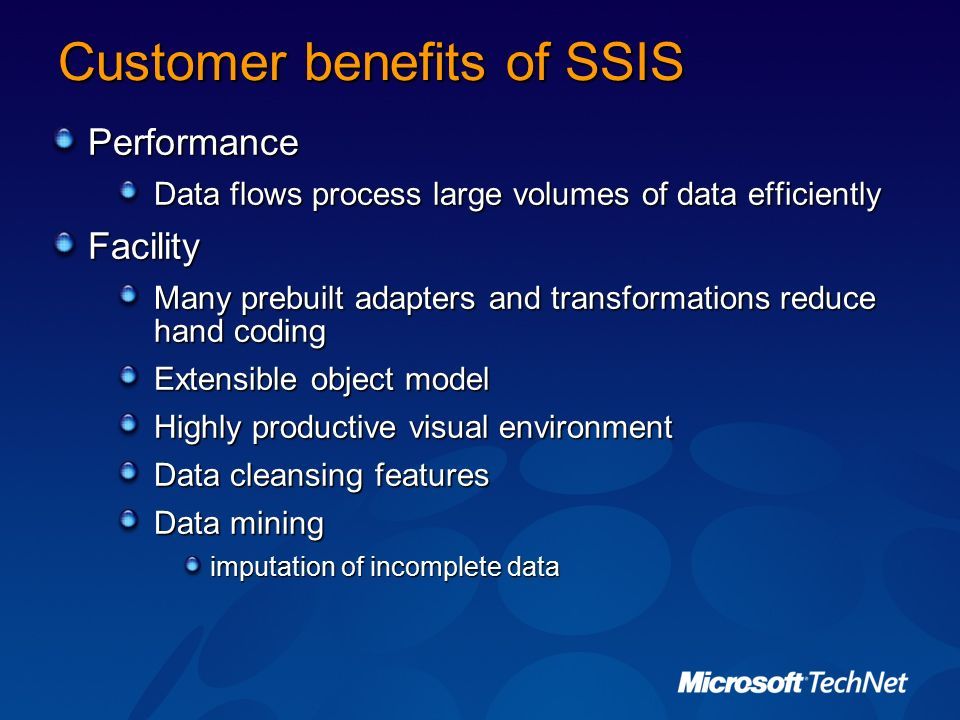 Customer benefits of SSIS

Performance

Data flows process large volumes of data efficiently

Facility

Many prebuilt adapters and transformations reduce hand coding

Extensible object model

Highly productive visual environment

Data cleansing features

Data mining

imputation of incomplete data

Microsoft TechNet